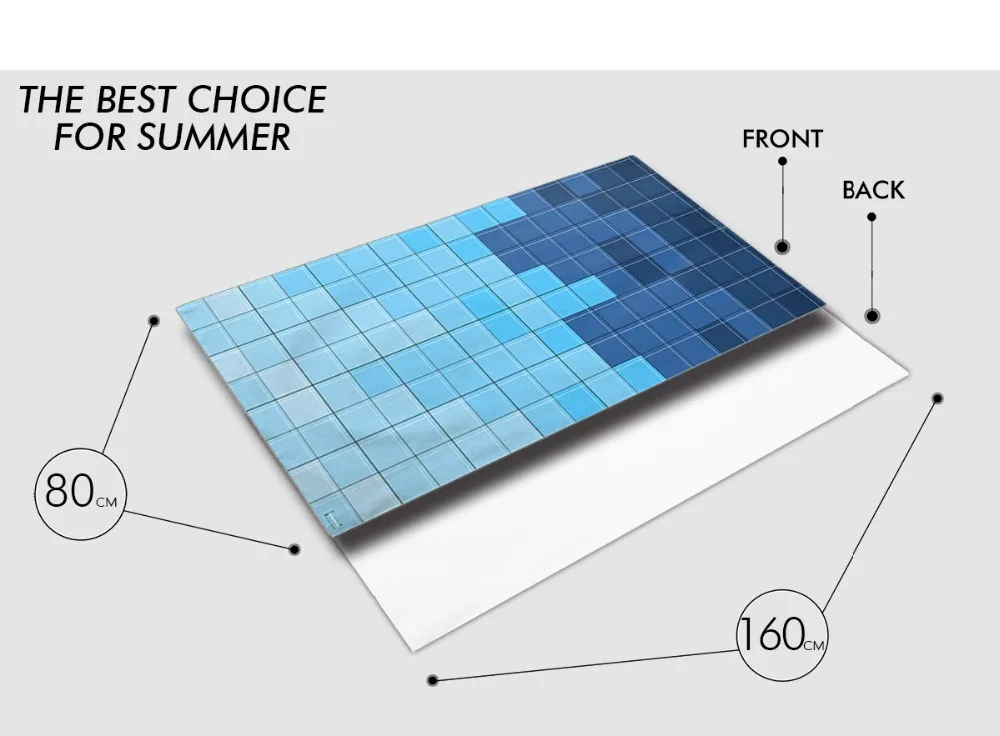 THE BEST CHOICE
FOR SUMMER

FRONT

BACK

80CM

160CM